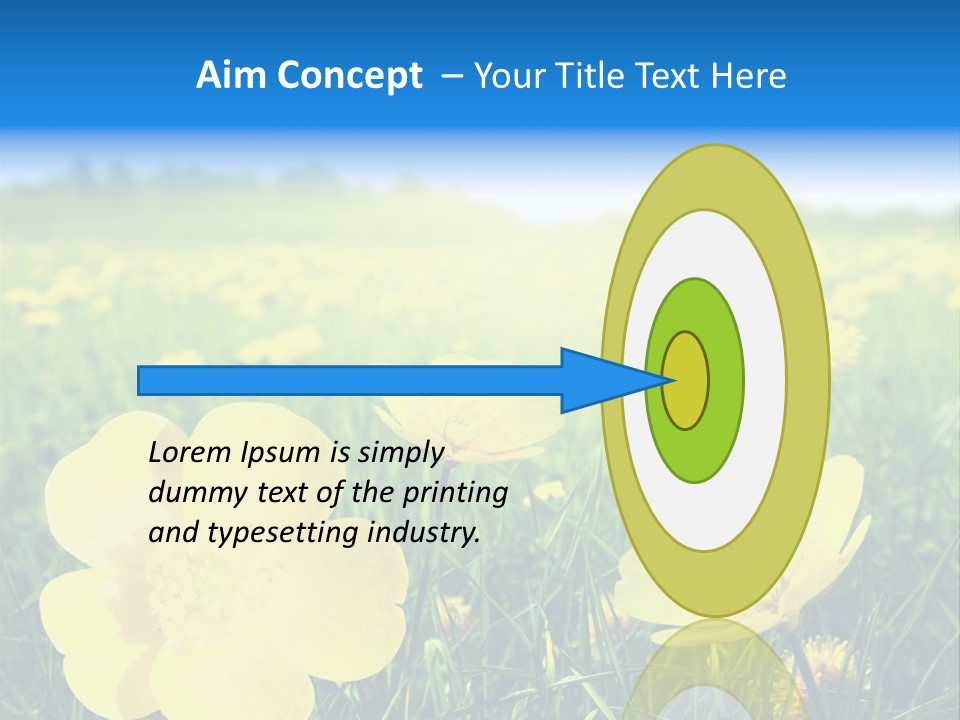 Aim Concept – Your Title Text Here

Lorem Ipsum is simply dummy text of the printing and typesetting industry.